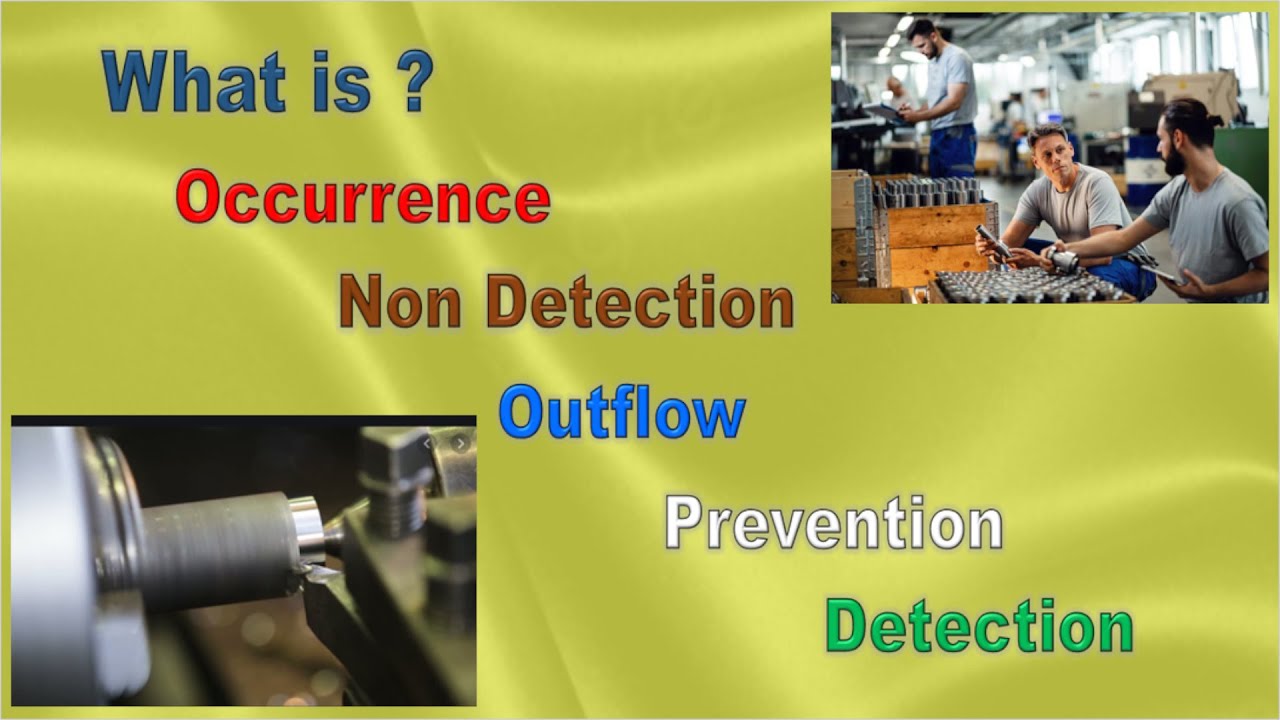 What is ?

Occurrence

Non Detection

Outflow

Prevention

Detection